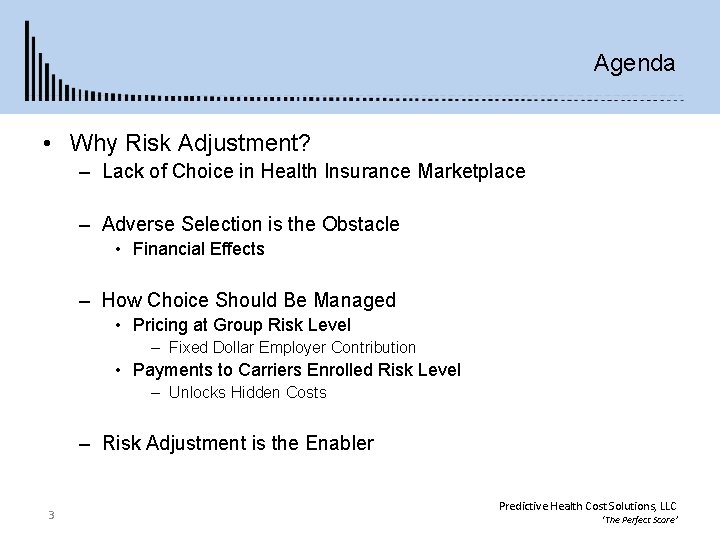 Agenda

• Why Risk Adjustment?
– Lack of Choice in Health Insurance Marketplace

– Adverse Selection is the Obstacle
• Financial Effects

– How Choice Should Be Managed
• Pricing at Group Risk Level
– Fixed Dollar Employer Contribution
• Payments to Carriers Enrolled Risk Level
– Unlocks Hidden Costs

– Risk Adjustment is the Enabler

3

Predictive Health Cost Solutions, LLC
'The Perfect Score'